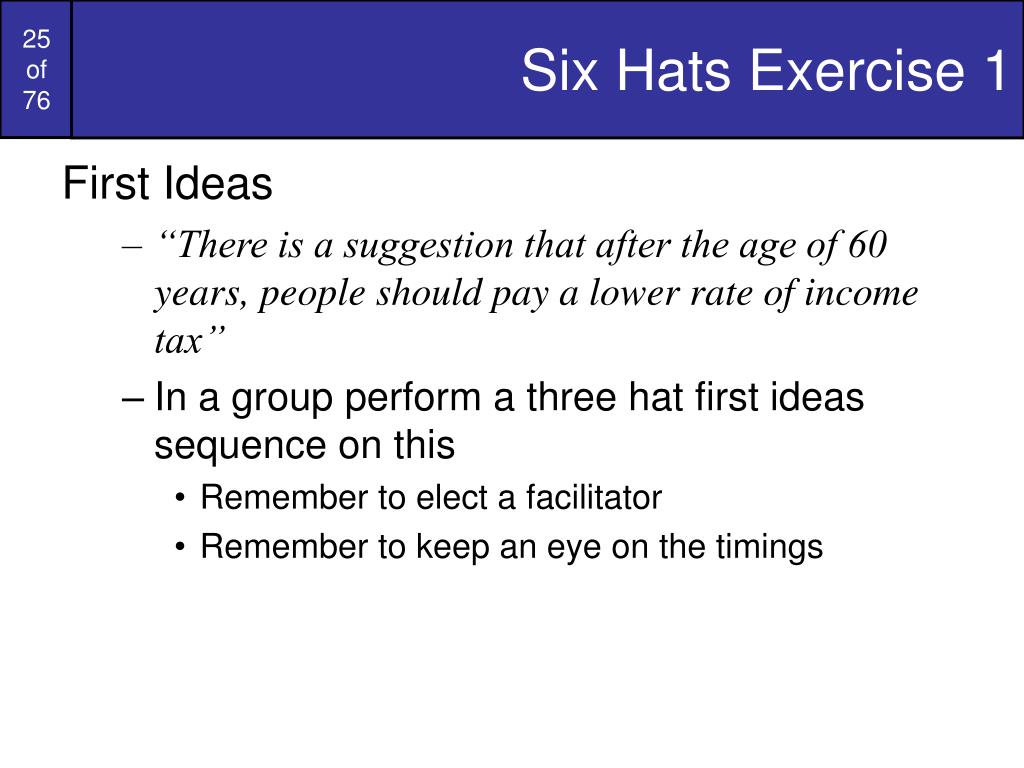 25 of 76

Six Hats Exercise 1

First Ideas

– “There is a suggestion that after the age of 60 years, people should pay a lower rate of income tax”

– In a group perform a three hat first ideas sequence on this

• Remember to elect a facilitator

• Remember to keep an eye on the timings